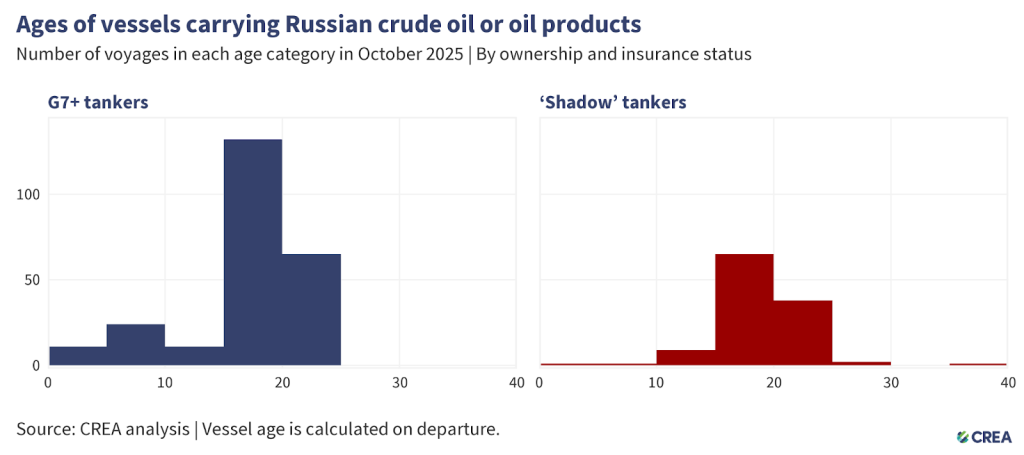 Ages of vessels carrying Russian crude oil or oil products

Number of voyages in each age category in October 2025 | By ownership and insurance status

G7+ tankers

100

50

0

0

10

20

30

40

'Shadow' tankers

0

10

20

30

40

Source: CREA analysis | Vessel age is calculated on departure.

CREA